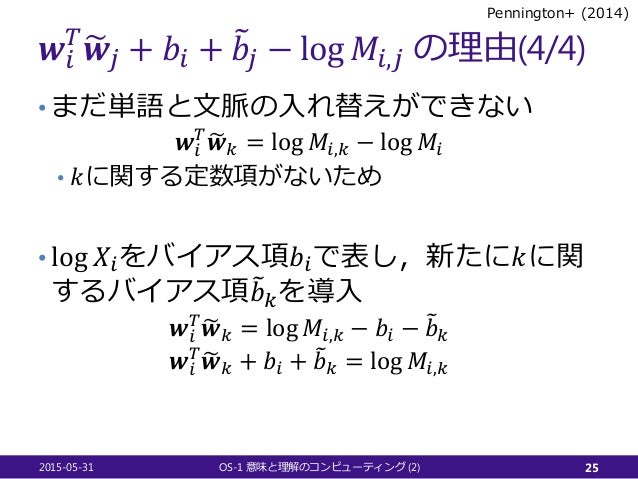 Pennington+ (2014)

$\boldsymbol{w}_i^T \tilde{\boldsymbol{w}}_j + b_i + \tilde{b}_j - \log M_{i,j}$ の理由(4/4)

• まだ単語と文脈の入れ替えができない

$\boldsymbol{w}_i^T \tilde{\boldsymbol{w}}_k = \log M_{i,k} - \log M_i$

• $k$に関する定数項がないため

• $\log X_i$をバイアス項$b_i$で表し，新たに$k$に関するバイアス項$\tilde{b}_k$を導入

$\boldsymbol{w}_i^T \tilde{\boldsymbol{w}}_k = \log M_{i,k} - b_i - \tilde{b}_k$
$\boldsymbol{w}_i^T \tilde{\boldsymbol{w}}_k + b_i + \tilde{b}_k = \log M_{i,k}$

2015-05-31 OS-1 意味と理解のコンピューティング (2) 25